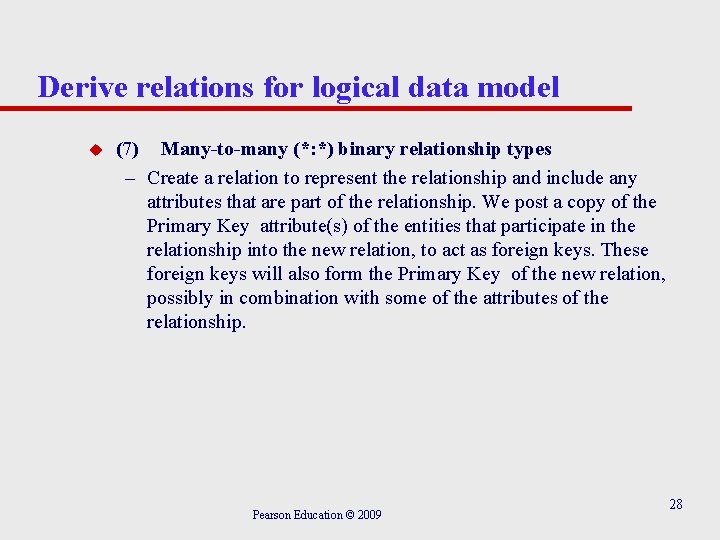 Derive relations for logical data model

(7) Many-to-many (*:*) binary relationship types

– Create a relation to represent the relationship and include any attributes that are part of the relationship. We post a copy of the Primary Key attribute(s) of the entities that participate in the relationship into the new relation, to act as foreign keys. These foreign keys will also form the Primary Key of the new relation, possibly in combination with some of the attributes of the relationship.

Pearson Education © 2009

28